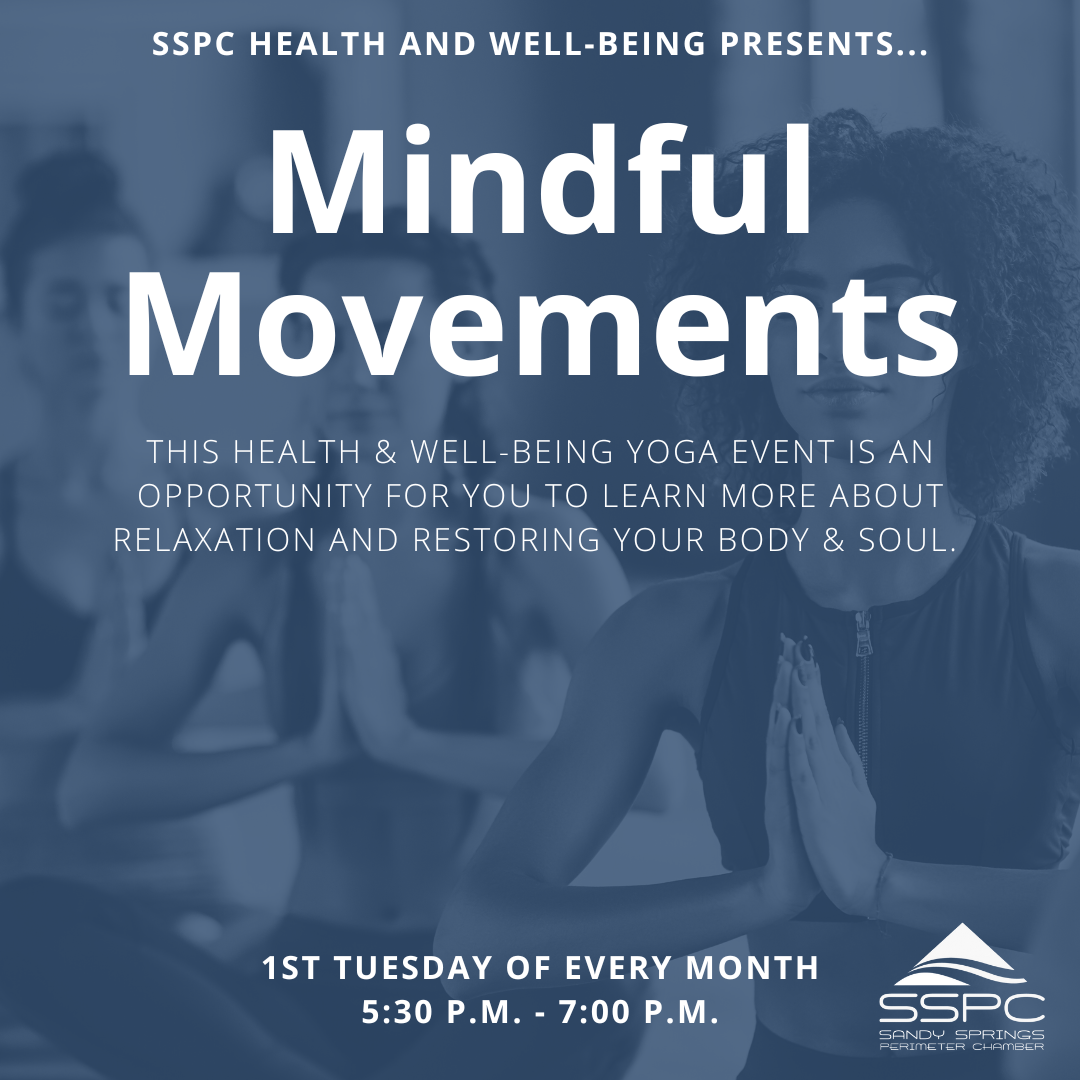 SSPC HEALTH AND WELL-BEING PRESENTS...

Mindful Movements

THIS HEALTH & WELL-BEING YOGA EVENT IS AN OPPORTUNITY FOR YOU TO LEARN MORE ABOUT RELAXATION AND RESTORING YOUR BODY & SOUL.

1ST TUESDAY OF EVERY MONTH
5:30 P.M. - 7:00 P.M.

SSPC
SANDY SPRINGS
PERIMETER CHAMBER